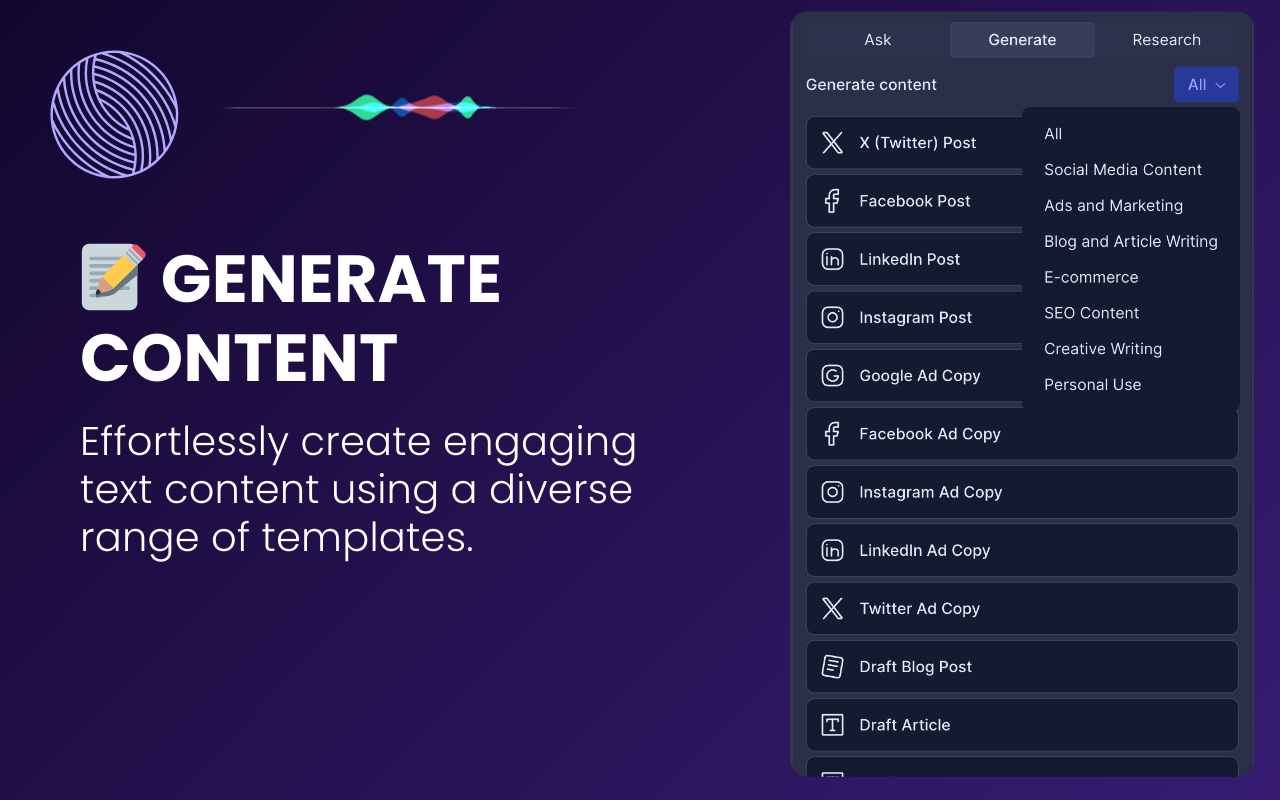 📝 GENERATE CONTENT

Effortlessly create engaging text content using a diverse range of templates.

Ask
Generate
Research

Generate content
All

X (Twitter) Post
Facebook Post
LinkedIn Post
Instagram Post
Google Ad Copy
Facebook Ad Copy
Instagram Ad Copy
LinkedIn Ad Copy
Twitter Ad Copy
Draft Blog Post
Draft Article

All
Social Media Content
Ads and Marketing
Blog and Article Writing
E-commerce
SEO Content
Creative Writing
Personal Use